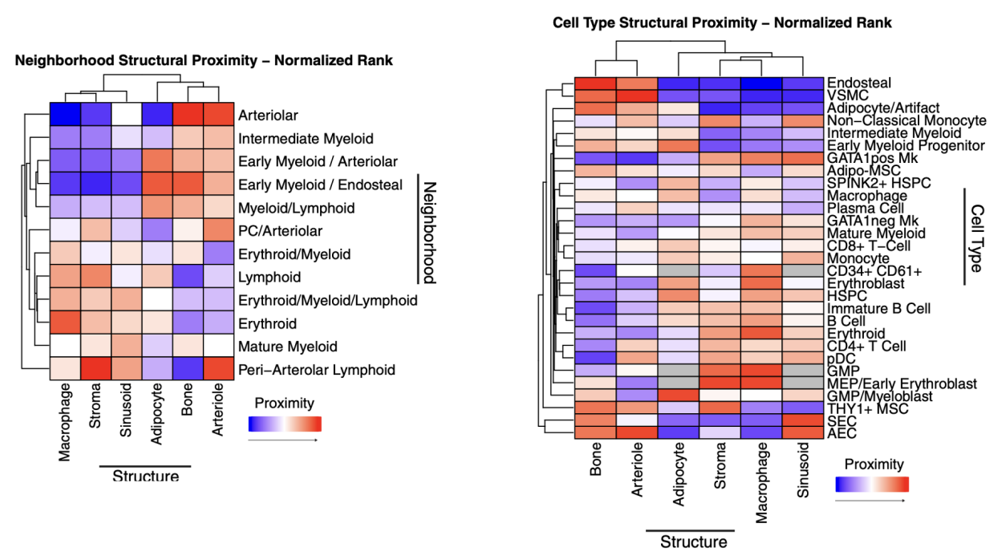 Neighborhood Structural Proximity – Normalized Rank

Arteriolar
Intermediate Myeloid
Early Myeloid / Arteriolar
Early Myeloid / Endosteal
Myeloid/Lymphoid
PC/Arteriolar
Erythroid/Myeloid
Lymphoid
Erythroid/Myeloid/Lymphoid
Erythroid
Mature Myeloid
Peri–Arterolar Lymphoid

Neighborhood

Macrophage
Stroma
Sinusoid
Adipocyte
Bone
Arteriole

Structure

Proximity

Cell Type Structural Proximity – Normalized Rank

Endosteal
VSMC
Adipocyte/Artifact
Non–Classical Monocyte
Intermediate Myeloid
Early Myeloid Progenitor
GATA1pos Mk
Adipo–MSC
SPINK2+ HSPC
Macrophage
Plasma Cell
GATA1neg Mk
Mature Myeloid
CD8+ T–Cell
Monocyte
CD34+ CD61+
Erythroblast
HSPC
Immature B Cell
B Cell
Erythroid
CD4+ T Cell
pDC
GMP
MEP/Early Erythroblast
GMP/Myeloblast
THY1+ MSC
SEC
AEC

Cell Type

Bone
Arteriole
Adipocyte
Stroma
Macrophage
Sinusoid

Structure

Proximity